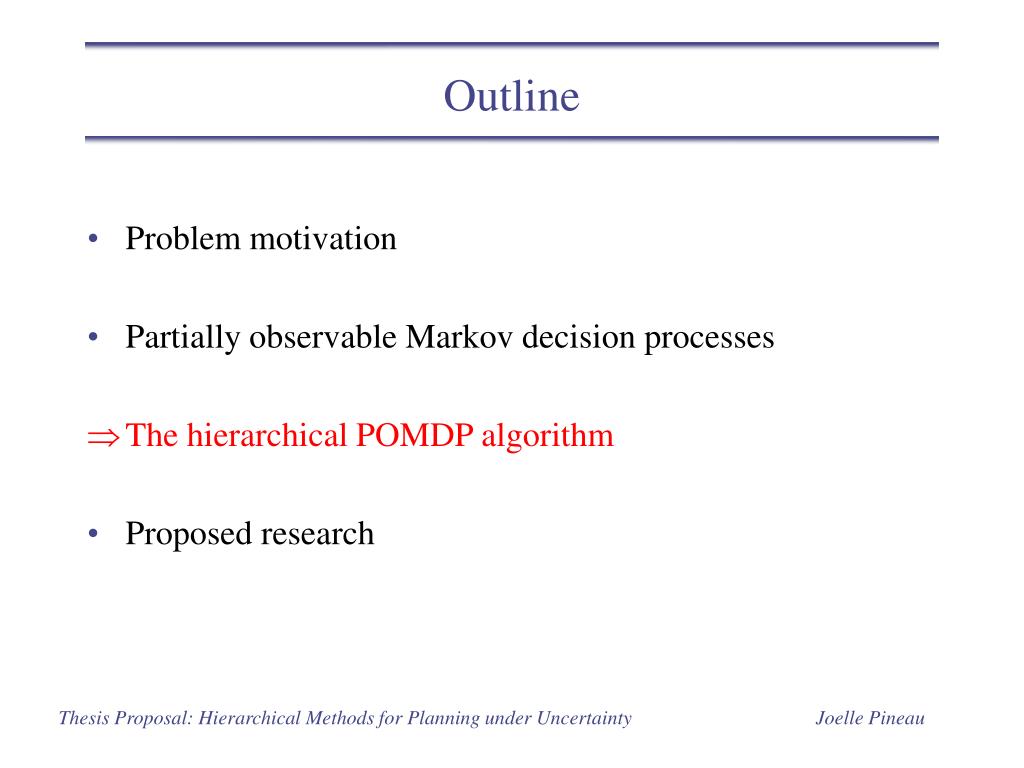 Outline

• Problem motivation

• Partially observable Markov decision processes

$\Rightarrow$ The hierarchical POMDP algorithm

• Proposed research

Thesis Proposal: Hierarchical Methods for Planning under Uncertainty

Joelle Pineau